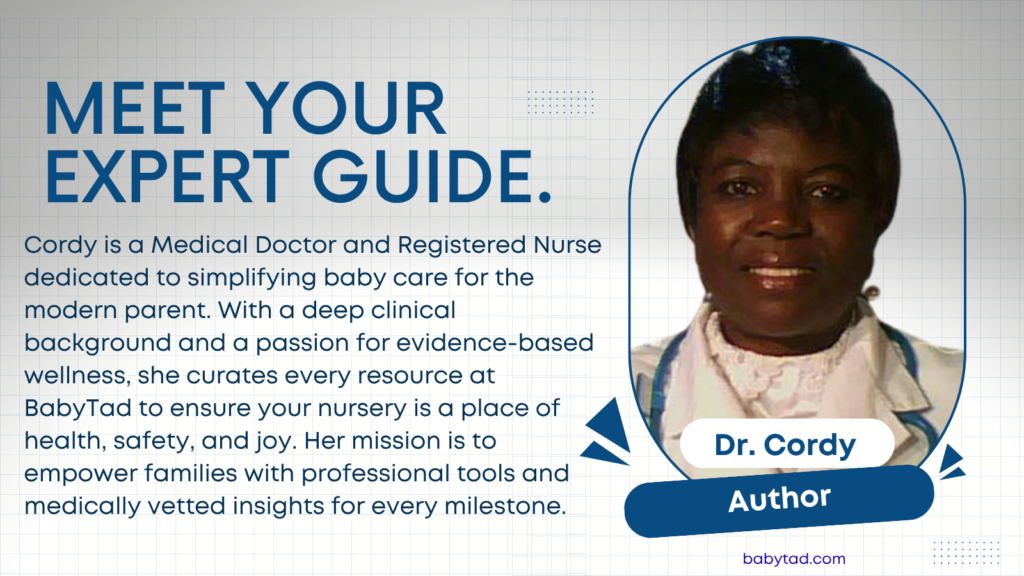 MEET YOUR EXPERT GUIDE.

Cordy is a Medical Doctor and Registered Nurse dedicated to simplifying baby care for the modern parent. With a deep clinical background and a passion for evidence-based wellness, she curates every resource at BabyTad to ensure your nursery is a place of health, safety, and joy. Her mission is to empower families with professional tools and medically vetted insights for every milestone.

Dr. Cordy

Author

babytad.com